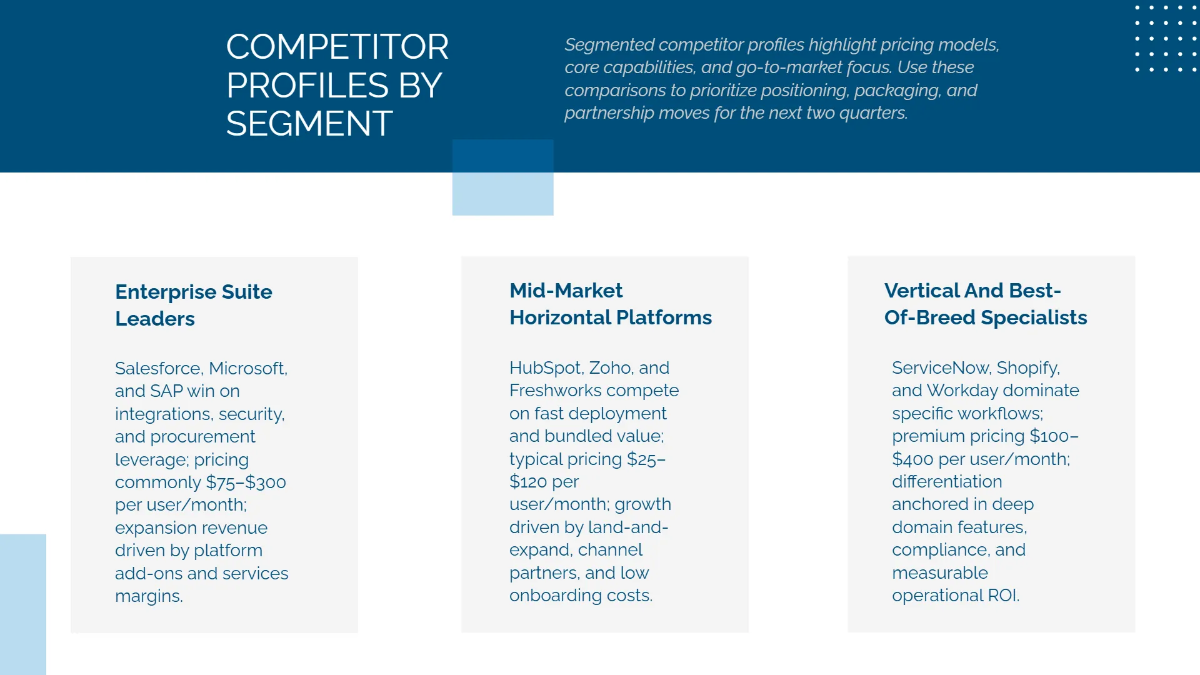 COMPETITOR PROFILES BY SEGMENT

Segmented competitor profiles highlight pricing models, core capabilities, and go-to-market focus. Use these comparisons to prioritize positioning, packaging, and partnership moves for the next two quarters.

Enterprise Suite Leaders

Salesforce, Microsoft, and SAP win on integrations, security, and procurement leverage; pricing commonly \$75–\$300 per user/month; expansion revenue driven by platform add-ons and services margins.

Mid-Market Horizontal Platforms

HubSpot, Zoho, and Freshworks compete on fast deployment and bundled value; typical pricing \$25–\$120 per user/month; growth driven by land-and-expand, channel partners, and low onboarding costs.

Vertical And Best-Of-Breed Specialists

ServiceNow, Shopify, and Workday dominate specific workflows; premium pricing \$100–\$400 per user/month; differentiation anchored in deep domain features, compliance, and measurable operational ROI.